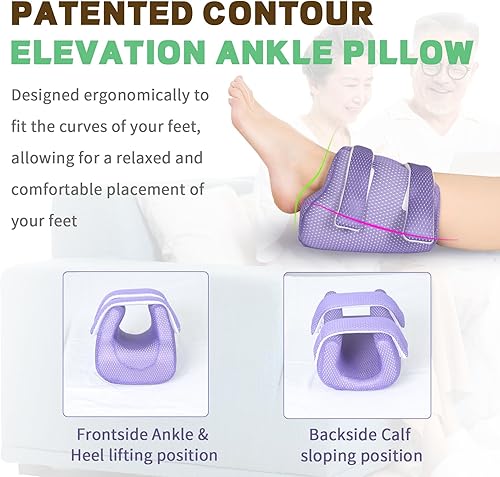 PATENTED CONTOUR
ELEVATION ANKLE PILLOW

Designed ergonomically to fit the curves of your feet, allowing for a relaxed and comfortable placement of your feet

Frontside Ankle & Heel lifting position

Backside Calf sloping position